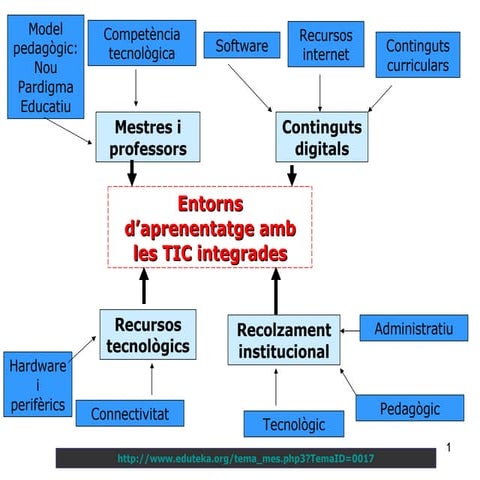 Model pedagògic: Nou Pardigma Educatiu

Competència tecnològica

Software

Recursos internet

Continguts curriculars

Mestres i professors

Continguts digitals

Entorns d'aprenentatge amb les TIC integrades

Recursos tecnològics

Recolzament institucional

Administratiu

Hardware i perifèrics

Connectivitat

Tecnològic

Pedagògic

http://www.eduteka.org/tema_mes.php3?TemaID=0017

1